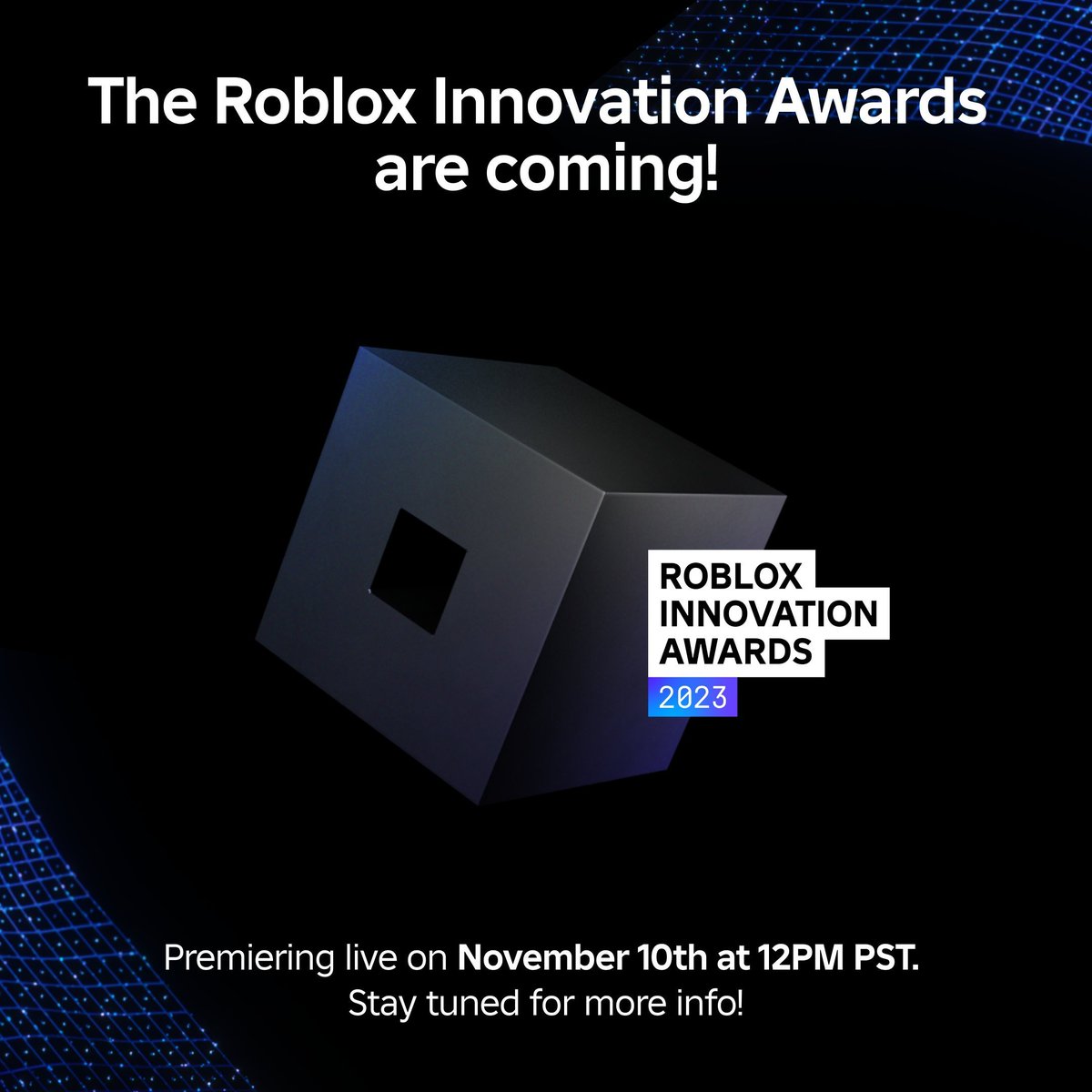 The Roblox Innovation Awards are coming!

ROBLOX
INNOVATION
AWARDS
2023

Premiering live on November 10th at 12PM PST.
Stay tuned for more info!